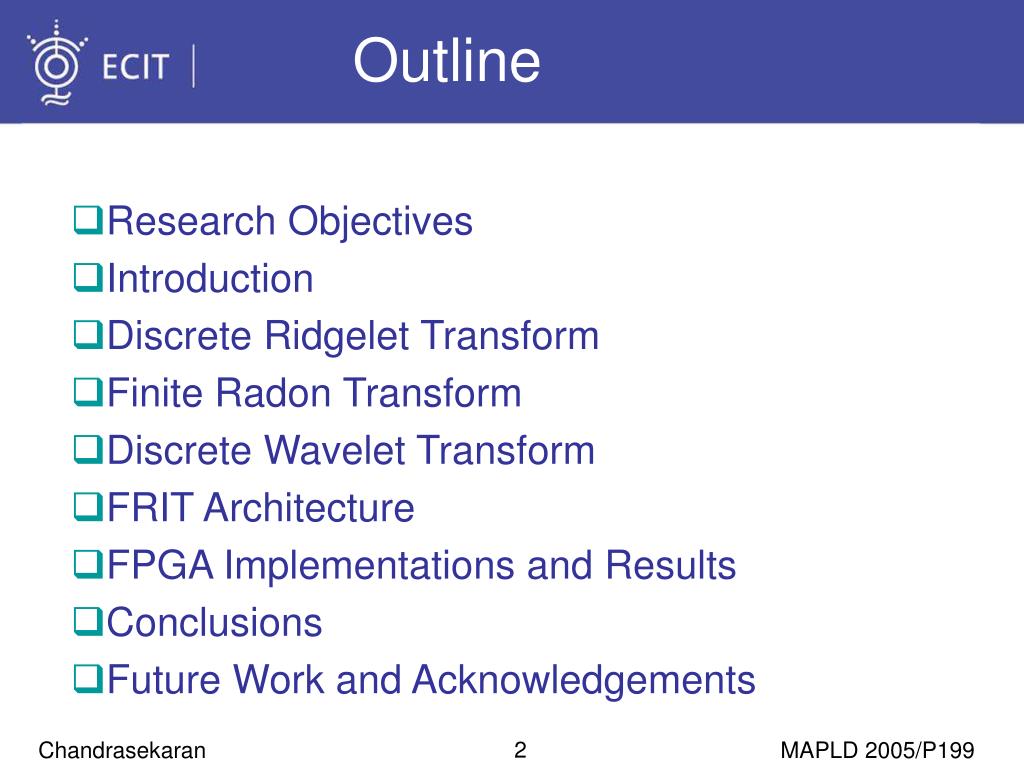 ECIT

Outline

❑Research Objectives
❑Introduction
❑Discrete Ridgelet Transform
❑Finite Radon Transform
❑Discrete Wavelet Transform
❑FRIT Architecture
❑FPGA Implementations and Results
❑Conclusions
❑Future Work and Acknowledgements

Chandrasekaran 2 MAPLD 2005/P199